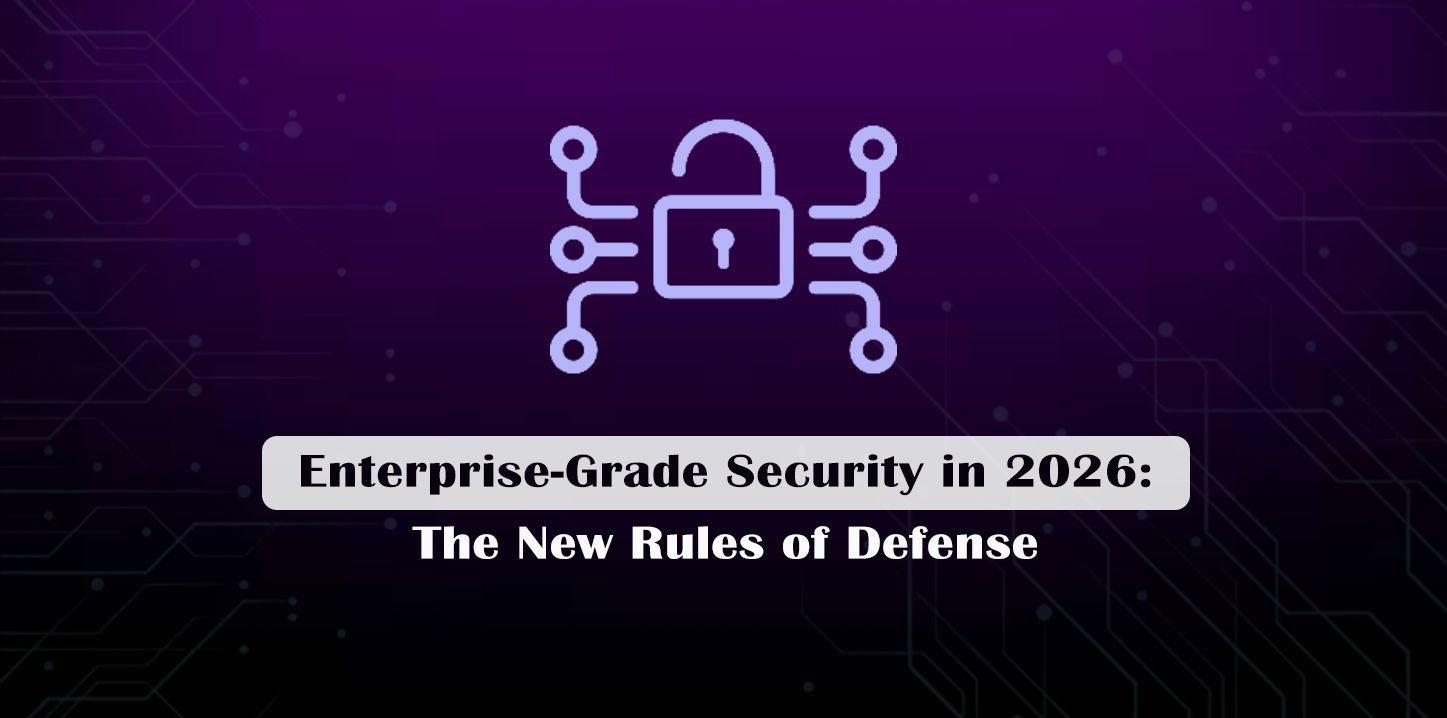 Enterprise-Grade Security in 2026:
The New Rules of Defense